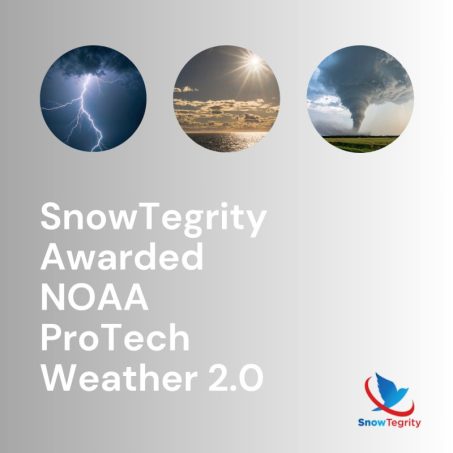 SnowTegrity Awarded NOAA ProTech Weather 2.0

SnowTegrity